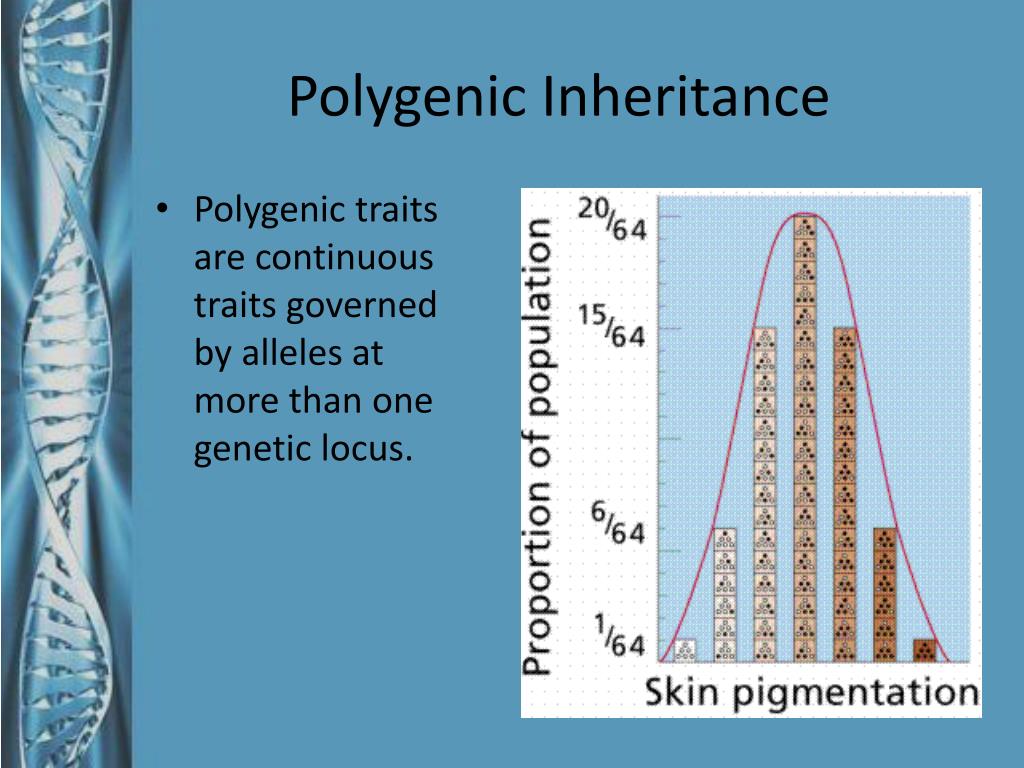 Polygenic Inheritance

• Polygenic traits are continuous traits governed by alleles at more than one genetic locus.

Proportion of population

$\frac{20}{64}$

$\frac{15}{64}$

$\frac{6}{64}$

$\frac{1}{64}$

Skin pigmentation